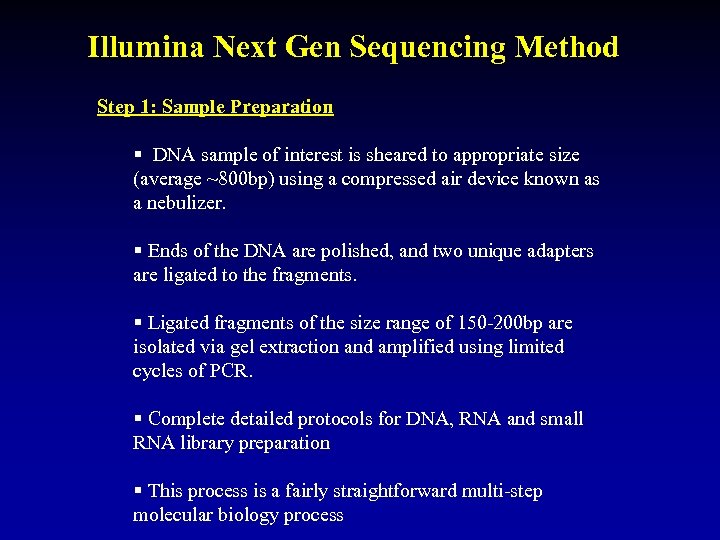 Illumina Next Gen Sequencing Method

Step 1: Sample Preparation

▪ DNA sample of interest is sheared to appropriate size (average ~800bp) using a compressed air device known as a nebulizer.

▪ Ends of the DNA are polished, and two unique adapters are ligated to the fragments.

▪ Ligated fragments of the size range of 150-200bp are isolated via gel extraction and amplified using limited cycles of PCR.

▪ Complete detailed protocols for DNA, RNA and small RNA library preparation

▪ This process is a fairly straightforward multi-step molecular biology process